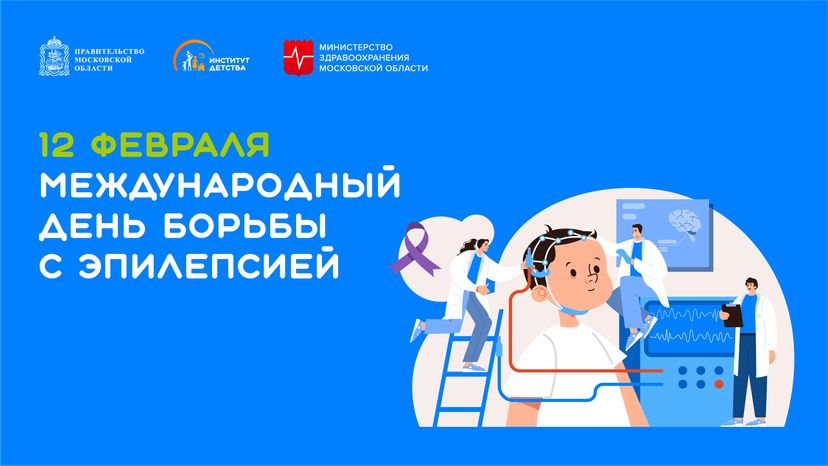 ПРАВИТЕЛЬСТВО МОСКОВСКОЙ ОБЛАСТИ

ИНСТИТУТ ДЕТСТВА

МИНИСТЕРСТВО ЗДРАВООХРАНЕНИЯ МОСКОВСКОЙ ОБЛАСТИ

12 ФЕВРАЛЯ

МЕЖДУНАРОДНЫЙ ДЕНЬ БОРЬБЫ С ЭПИЛЕПСИЕЙ